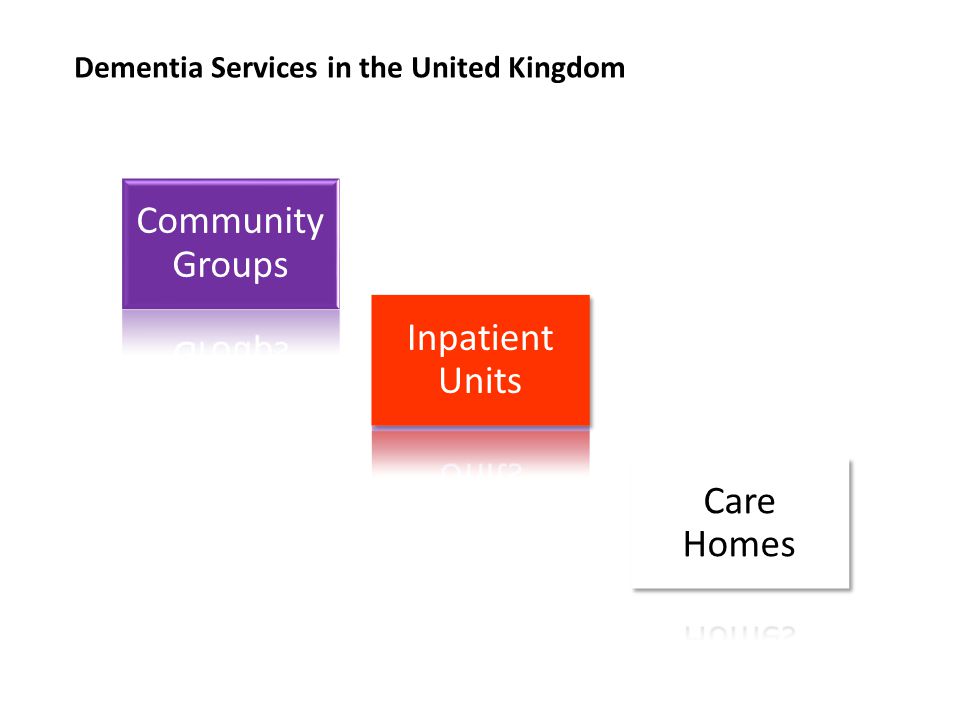 Dementia Services in the United Kingdom

Community Groups

Inpatient Units

Care Homes